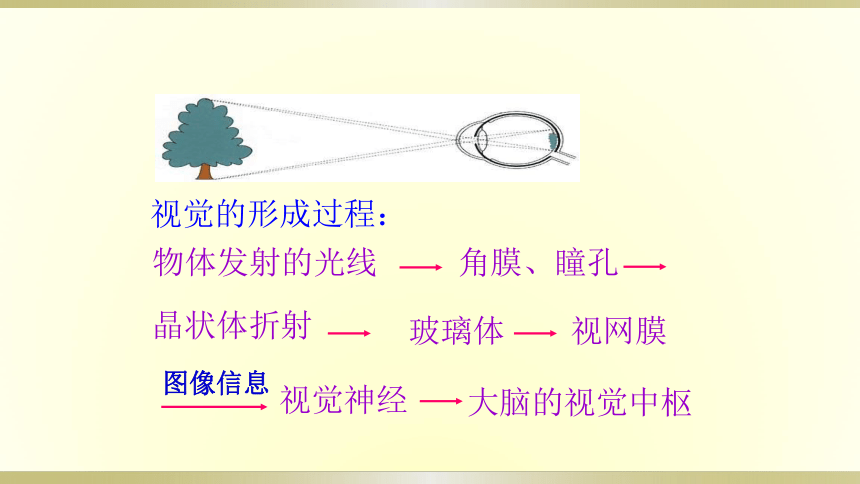 视觉的形成过程：

物体发射的光线 → 角膜、瞳孔 →

晶状体折射 → 玻璃体 → 视网膜

图像信息 → 视觉神经 → 大脑的视觉中枢